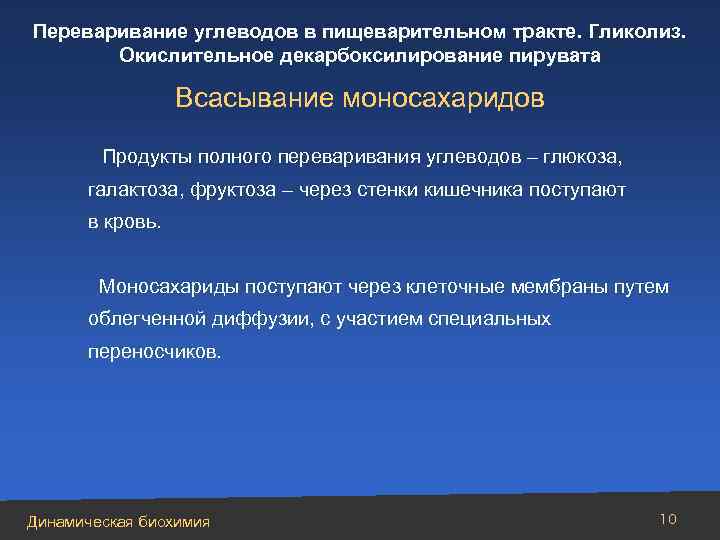 Переваривание углеводов в пищеварительном тракте. Гликолиз. Окислительное декарбоксилирование пирувата

Всасывание моносахаридов

Продукты полного переваривания углеводов – глюкоза, галактоза, фруктоза – через стенки кишечника поступают в кровь.

Моносахариды поступают через клеточные мембраны путем облегченной диффузии, с участием специальных переносчиков.

Динамическая биохимия

10